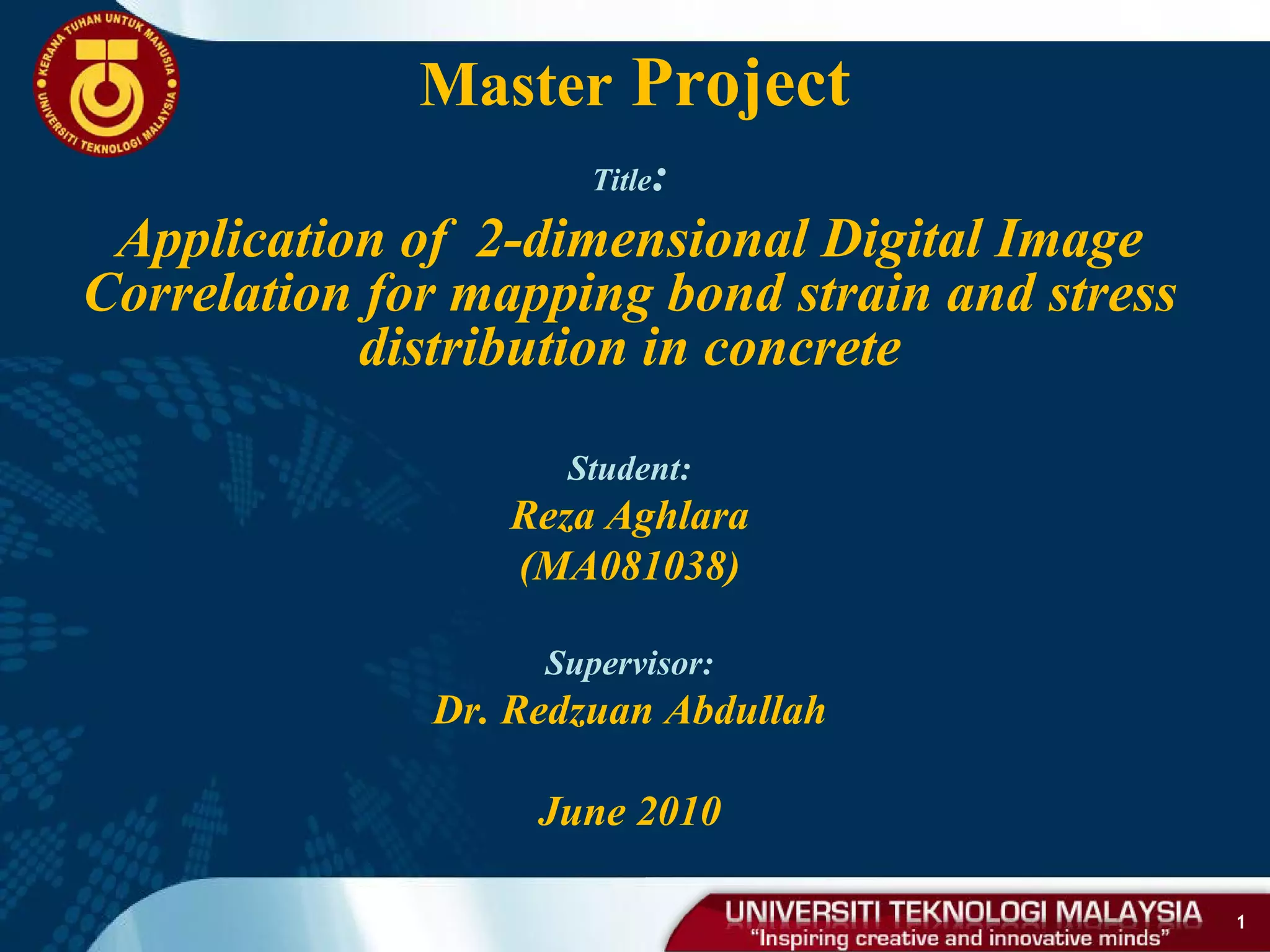 KERANA TUHAN UNTUK MANUSIA
UNIVERSITI TEKNOLOGI MALAYSIA

Master Project

Title:

Application of 2-dimensional Digital Image Correlation for mapping bond strain and stress distribution in concrete

Student:
Reza Aghlara
(MA081038)

Supervisor:
Dr. Redzuan Abdullah

June 2010

UNIVERSITI TEKNOLOGI MALAYSIA
"Inspiring creative and innovative minds"

1